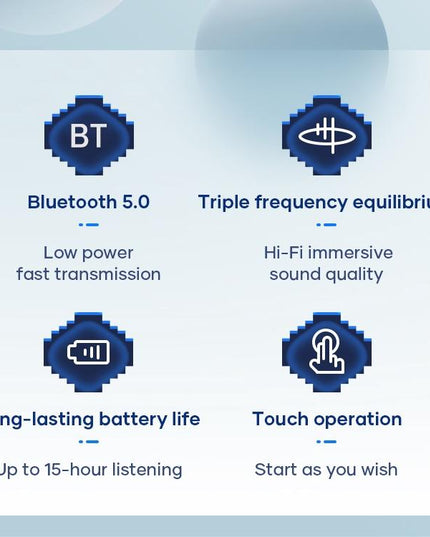 BT

Bluetooth 5.0

Low power fast transmission

Triple frequency equilibriu

Hi-Fi immersive sound quality

ng-lasting battery life

Jp to 15-hour listening

Touch operation

Start as you wish